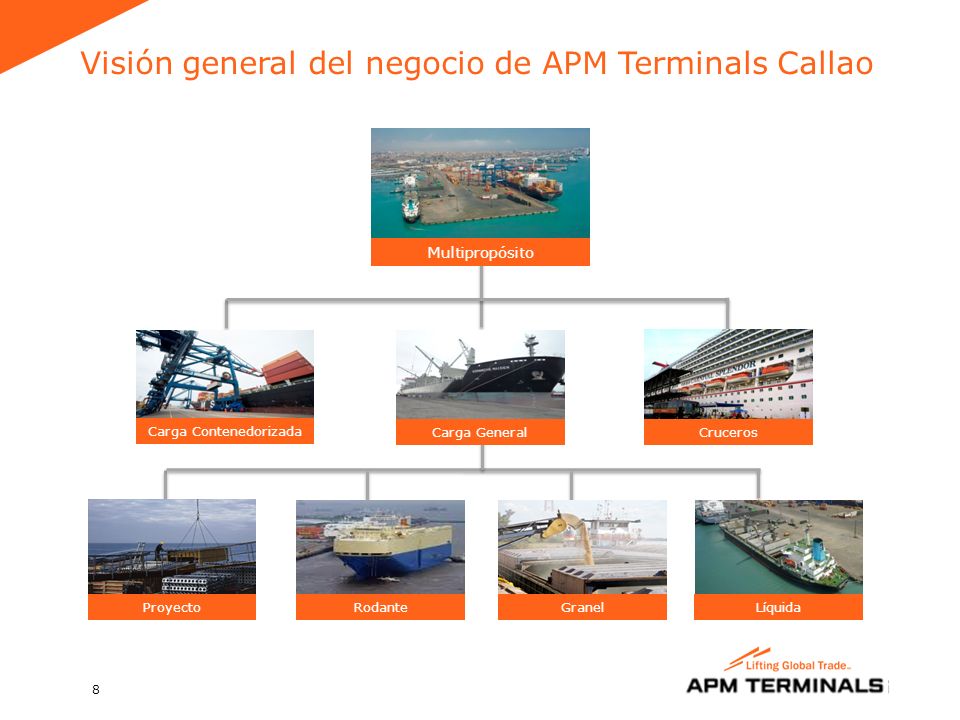 Visión general del negocio de APM Terminals Callao

Multipropósito

Carga Contenedorizada

Carga General

Cruceros

Proyecto

Rodante

Granel

Líquida

8

Lifting Global Trade.

APM TERMINALS